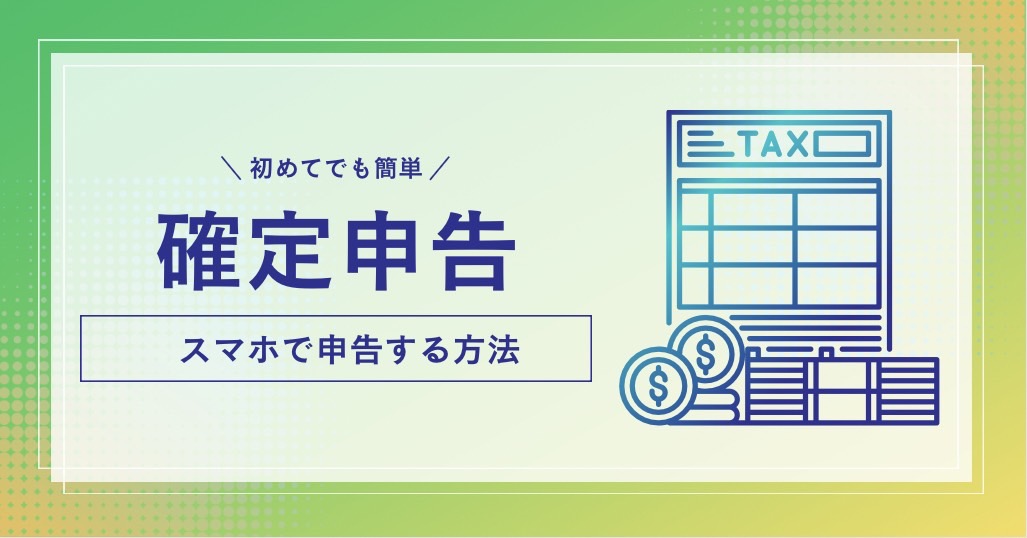 ＼ 初めてでも簡単 ／

確定申告

スマホで申告する方法

TAX

$

$